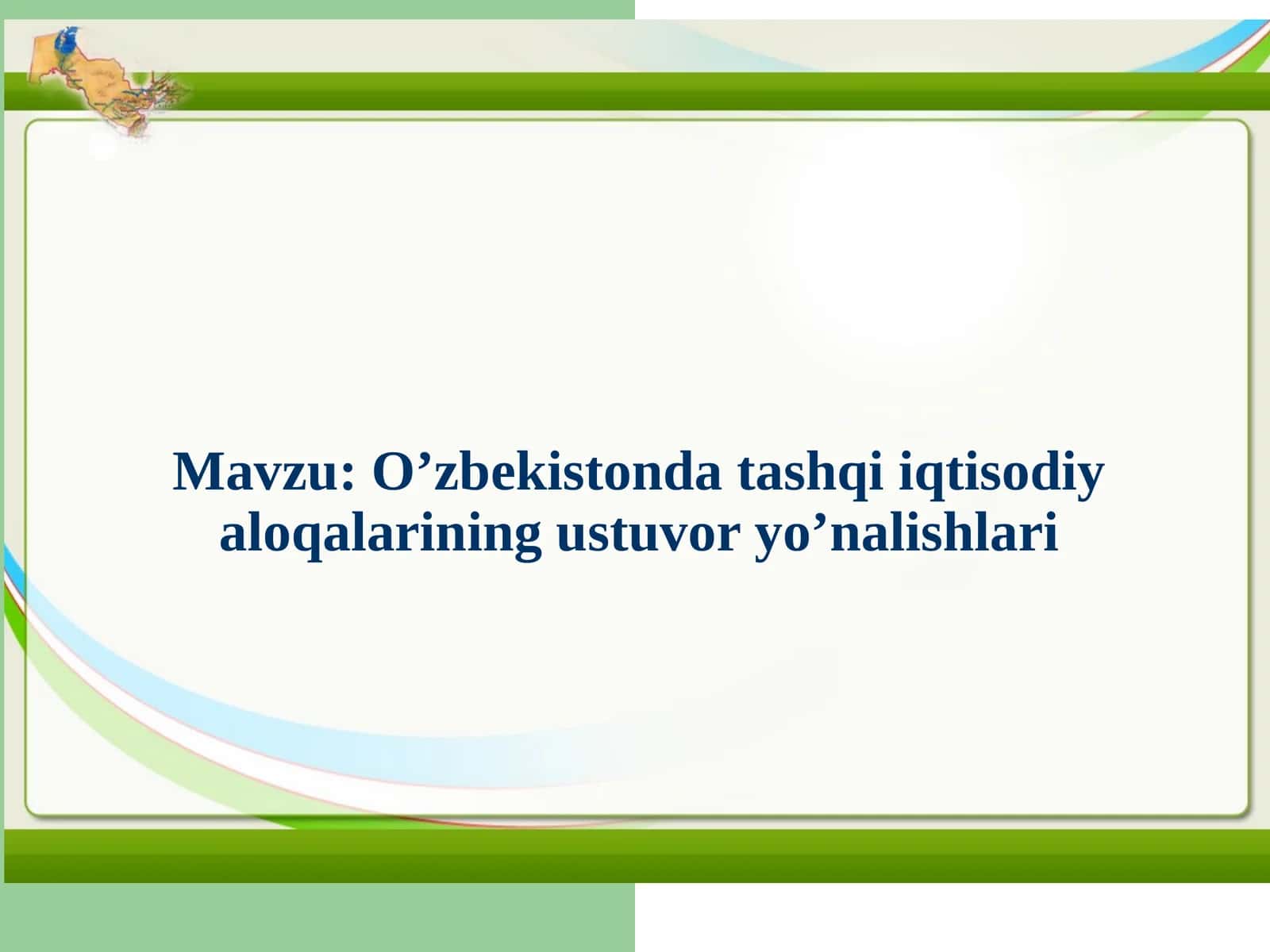 Mavzu: O’zbekistonda tashqi iqtisodiy aloqalarining ustuvor yo’nalishlari